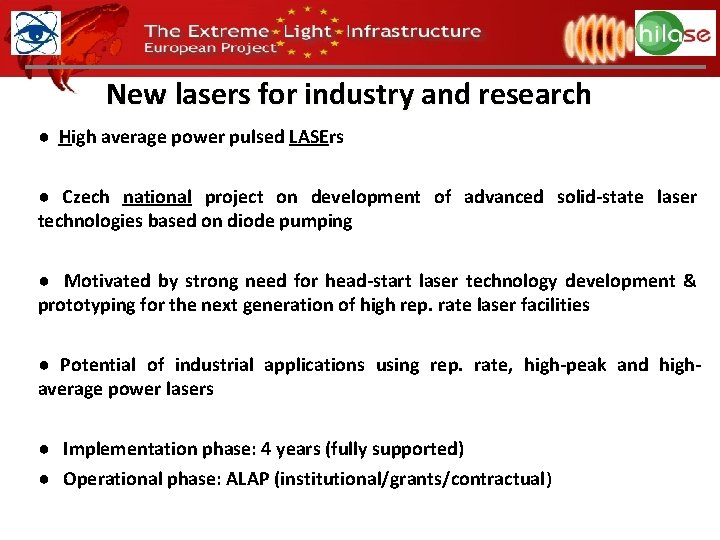 The Extreme Light Infrastructure
European Project

hilase

New lasers for industry and research

● High average power pulsed LASErs

● Czech national project on development of advanced solid-state laser technologies based on diode pumping

● Motivated by strong need for head-start laser technology development & prototyping for the next generation of high rep. rate laser facilities

● Potential of industrial applications using rep. rate, high-peak and high-average power lasers

● Implementation phase: 4 years (fully supported)

● Operational phase: ALAP (institutional/grants/contractual)